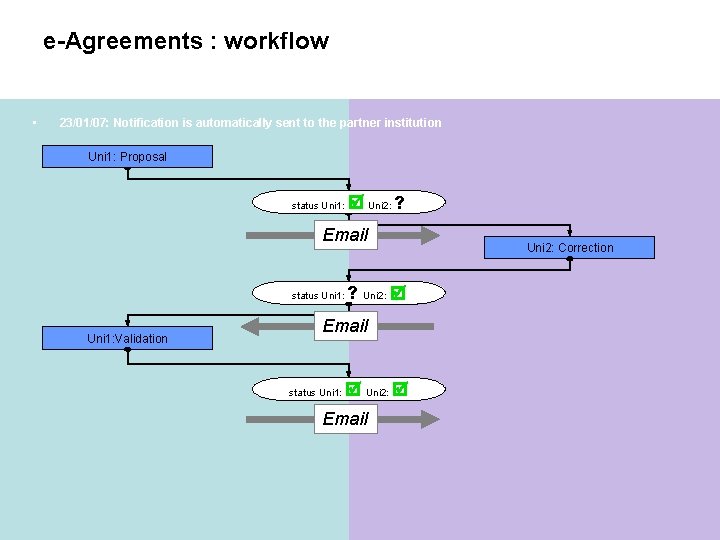 e-Agreements : workflow

• 23/01/07: Notification is automatically sent to the partner institution

Uni1: Proposal

status Uni1: ☑ Uni2: ?

Email

Uni2: Correction

status Uni1: ? Uni2: ☑

Email

Uni1:Validation

status Uni1: ☑ Uni2: ☑

Email